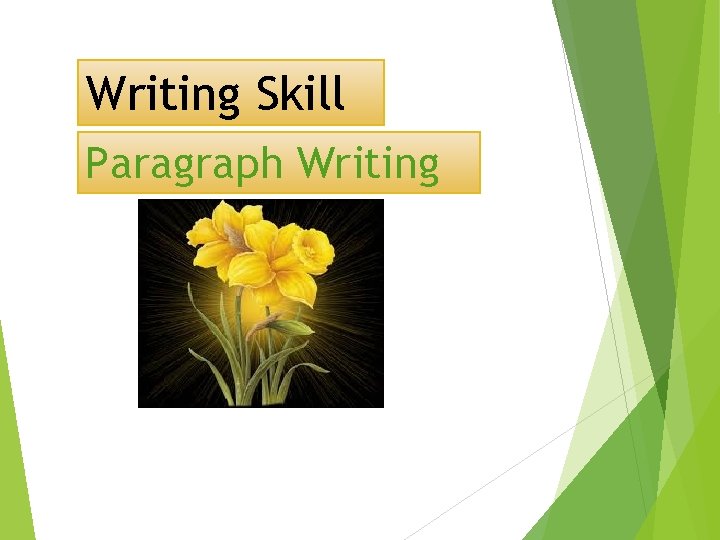 Writing Skill

Paragraph Writing